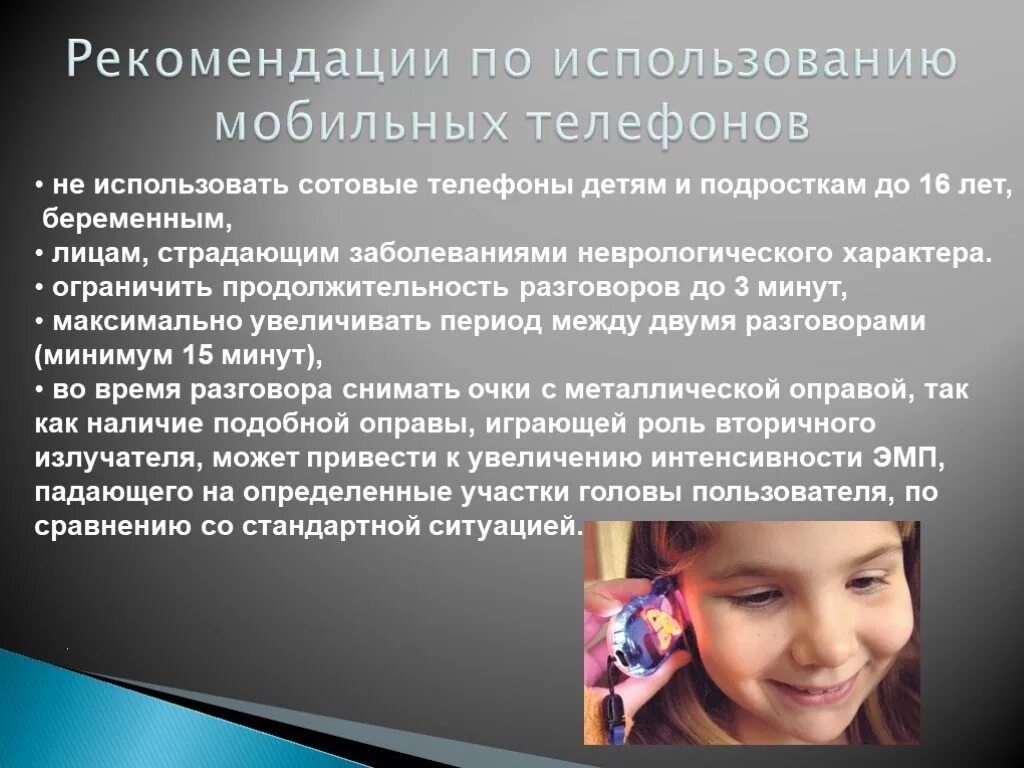 Рекомендации по использованию мобильных телефонов

• не использовать сотовые телефоны детям и подросткам до 16 лет, беременным,
• лицам, страдающим заболеваниями неврологического характера.
• ограничить продолжительность разговоров до 3 минут,
• максимально увеличивать период между двумя разговорами (минимум 15 минут),
• во время разговора снимать очки с металлической оправой, так как наличие подобной оправы, играющей роль вторичного излучателя, может привести к увеличению интенсивности ЭМП, падающего на определенные участки головы пользователя, по сравнению со стандартной ситуацией.